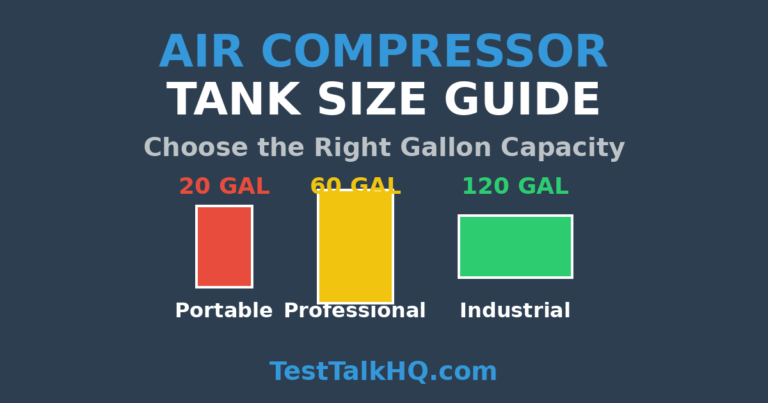 AIR COMPRESSOR
TANK SIZE GUIDE

Choose the Right Gallon Capacity

20 GAL
60 GAL
120 GAL

Portable
Professional
Industrial

TestTalkHQ.com